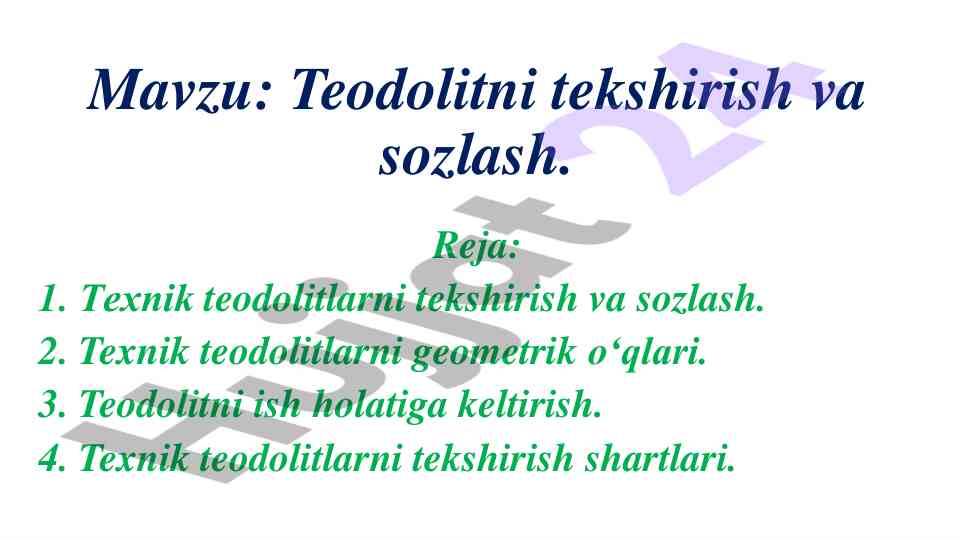 Mavzu: Teodolitni tekshirish va sozlash.

Reja:

1. Texnik teodolitlarni tekshirish va sozlash.
2. Texnik teodolitlarni geometrik o‘qlari.
3. Teodolitni ish holatiga keltirish.
4. Texnik teodolitlarni tekshirish shartlari.

Hujjat 24